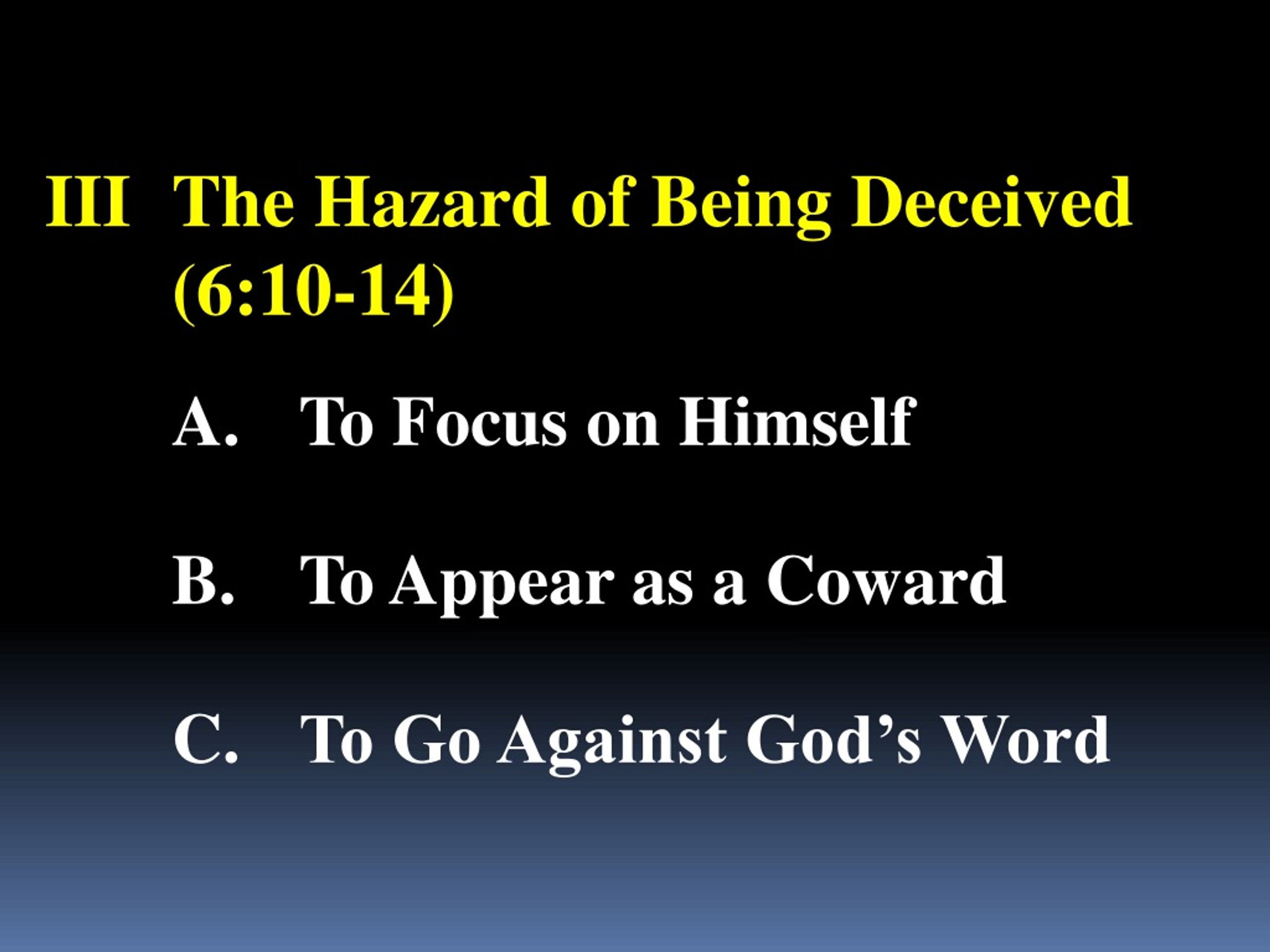 III The Hazard of Being Deceived (6:10-14)

A. To Focus on Himself

B. To Appear as a Coward

C. To Go Against God’s Word